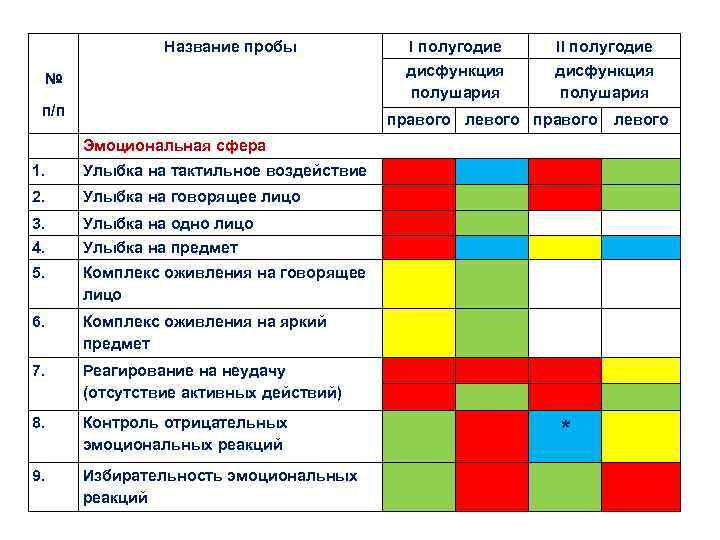 | № п/п | Название пробы | I полугодие дисфункция полушария правого | I полугодие дисфункция полушария левого | II полугодие дисфункция полушария правого | II полугодие дисфункция полушария левого |
|---|---|---|---|---|---|
| | Эмоциональная сфера | | | | |
| 1. | Улыбка на тактильное воздействие | | | | |
| 2. | Улыбка на говорящее лицо | | | | |
| 3. | Улыбка на одно лицо | | | | |
| 4. | Улыбка на предмет | | | | |
| 5. | Комплекс оживления на говорящее лицо | | | | |
| 6. | Комплекс оживления на яркий предмет | | | | |
| 7. | Реагирование на неудачу (отсутствие активных действий) | | | | |
| 8. | Контроль отрицательных эмоциональных реакций | | | * | |
| 9. | Избирательность эмоциональных реакций | | | | |